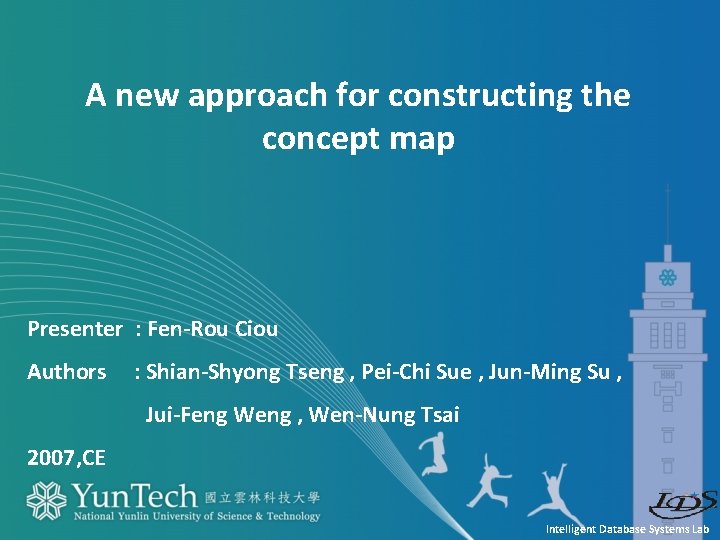 A new approach for constructing the concept map

Presenter : Fen-Rou Ciou

Authors : Shian-Shyong Tseng , Pei-Chi Sue , Jun-Ming Su , Jui-Feng Weng , Wen-Nung Tsai

2007,CE

YunTech 國立雲林科技大學
National Yunlin University of Science & Technology

IDS

Intelligent Database Systems Lab